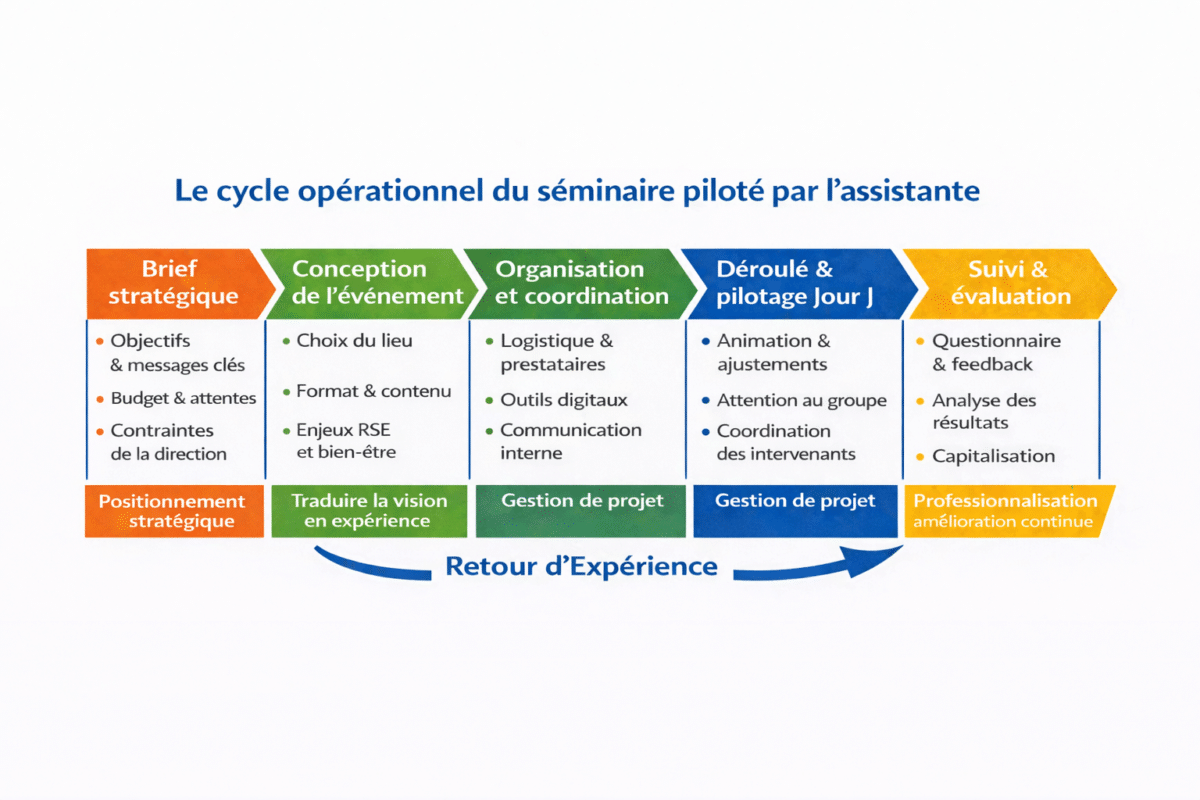 Le cycle opérationnel du séminaire piloté par l'assistante

Brief stratégique

• Objectifs & messages clés
• Budget & attentes
• Contraintes de la direction

Positionnement stratégique

Conception de l'événement

• Choix du lieu
• Format & contenu
• Enjeux RSE et bien-être

Traduire la vision en expérience

Organisation et coordination

• Logistique & prestataires
• Outils digitaux
• Communication interne

Gestion de projet

Déroulé & pilotage Jour J

• Animation & ajustements
• Attention au groupe
• Coordination des intervenants

Gestion de projet

Suivi & évaluation

• Questionnaire & feedback
• Analyse des résultats
• Capitalisation

Professionnalisation amélioration continue

Retour d'Expérience